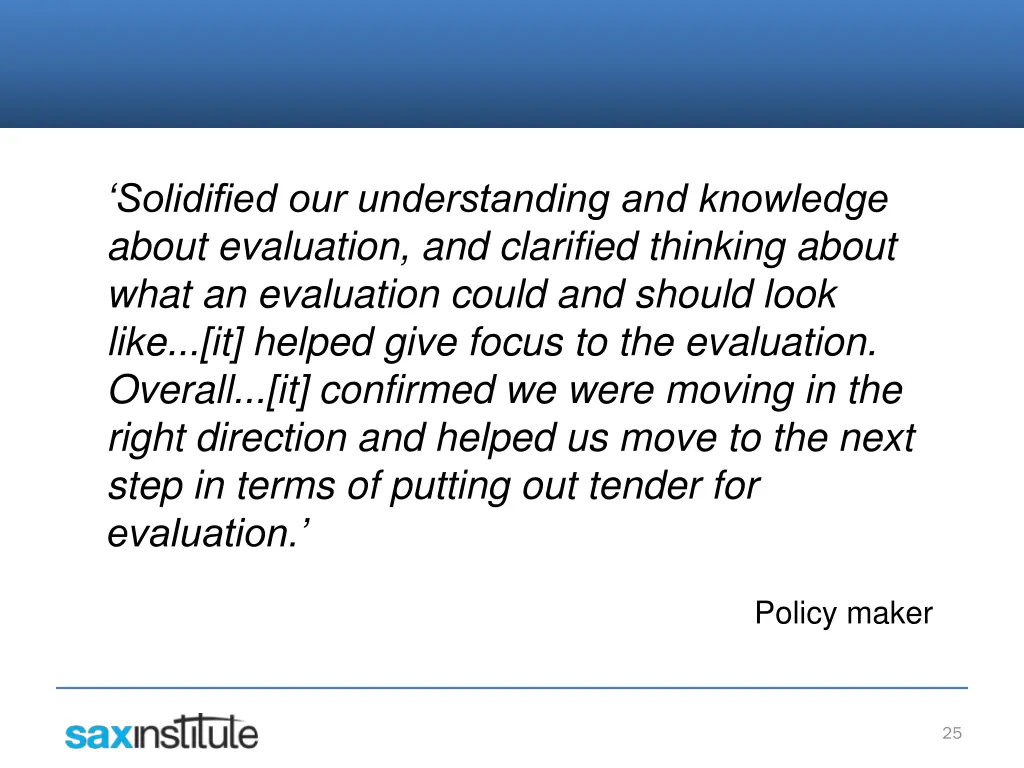 ‘Solidified our understanding and knowledge about evaluation, and clarified thinking about what an evaluation could and should look like...[it] helped give focus to the evaluation. Overall...[it] confirmed we were moving in the right direction and helped us move to the next step in terms of putting out tender for evaluation.’

Policy maker

saxinstitute

25